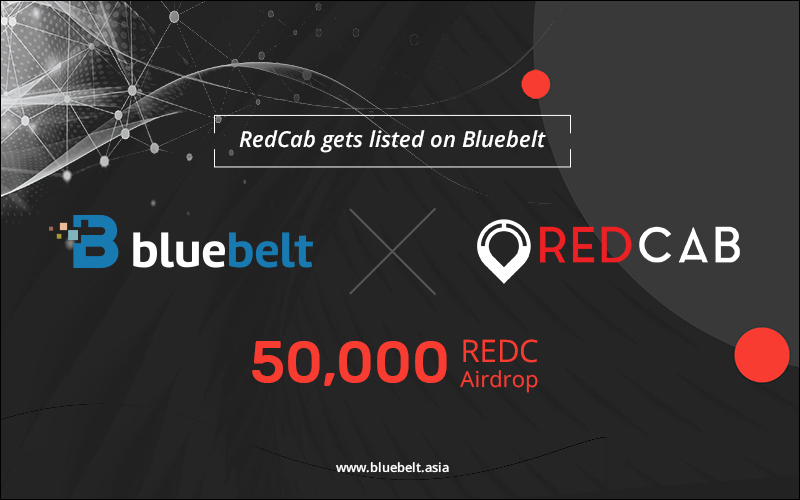 RedCab gets listed on Bluebelt

bluebelt

REDCAB

50,000 REDC Airdrop

www.bluebelt.asia